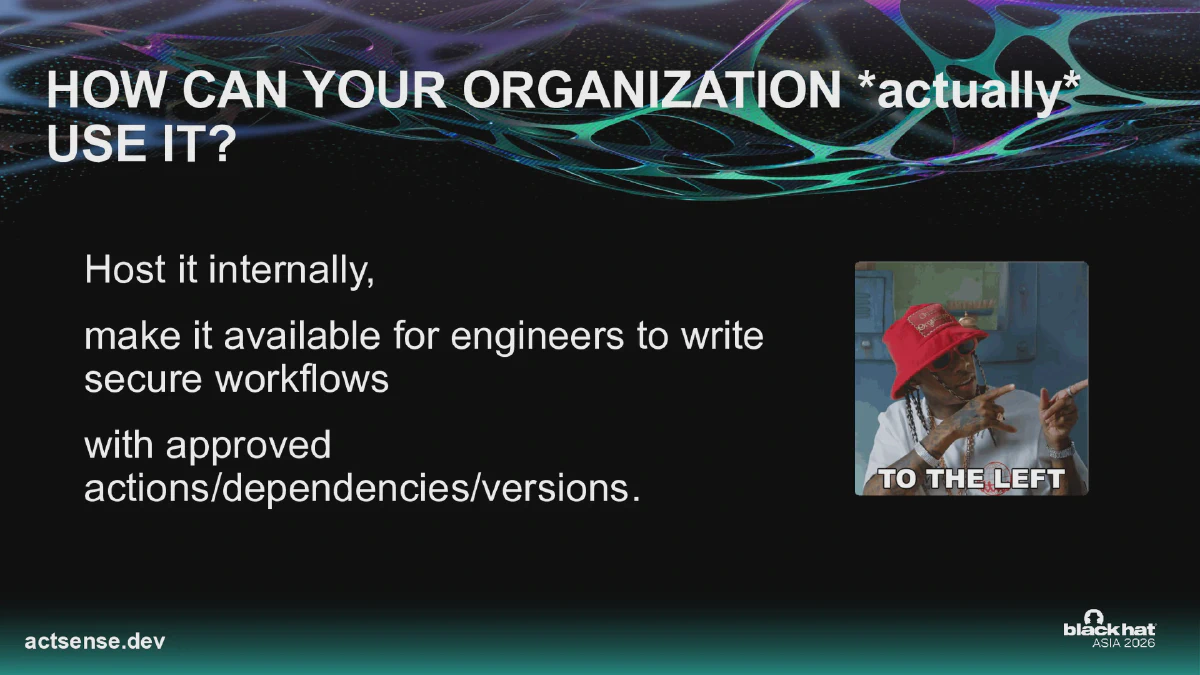 HOW CAN YOUR ORGANIZATION *actually* USE IT?

Host it internally,

make it available for engineers to write secure workflows

with approved actions/dependencies/versions.

TO THE LEFT

actsense.dev

black hat
ASIA 2026